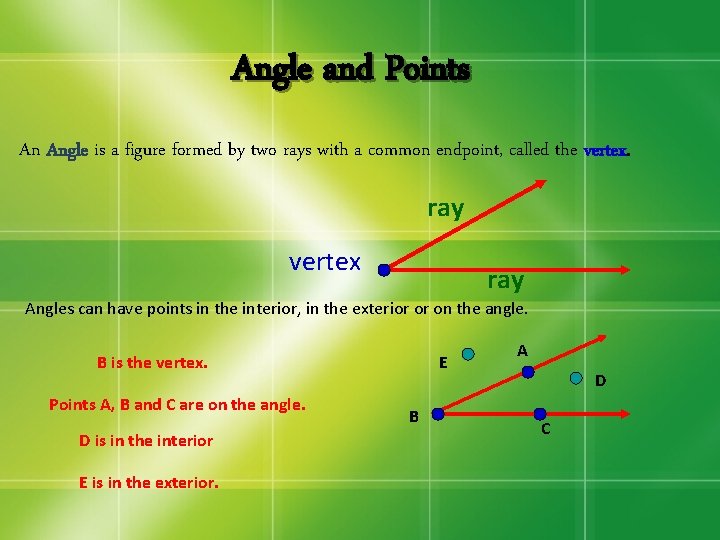 Angle and Points

An Angle is a figure formed by two rays with a common endpoint, called the vertex.

ray

vertex

ray

Angles can have points in the interior, in the exterior or on the angle.

B is the vertex.

Points A, B and C are on the angle.

D is in the interior

E is in the exterior.

E

A

D

B

C